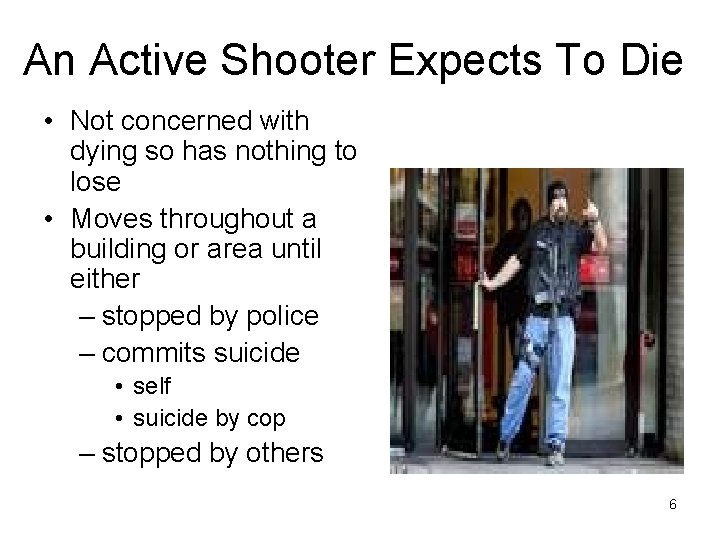 An Active Shooter Expects To Die

• Not concerned with dying so has nothing to lose
• Moves throughout a building or area until either
– stopped by police
– commits suicide
• self
• suicide by cop
– stopped by others

6